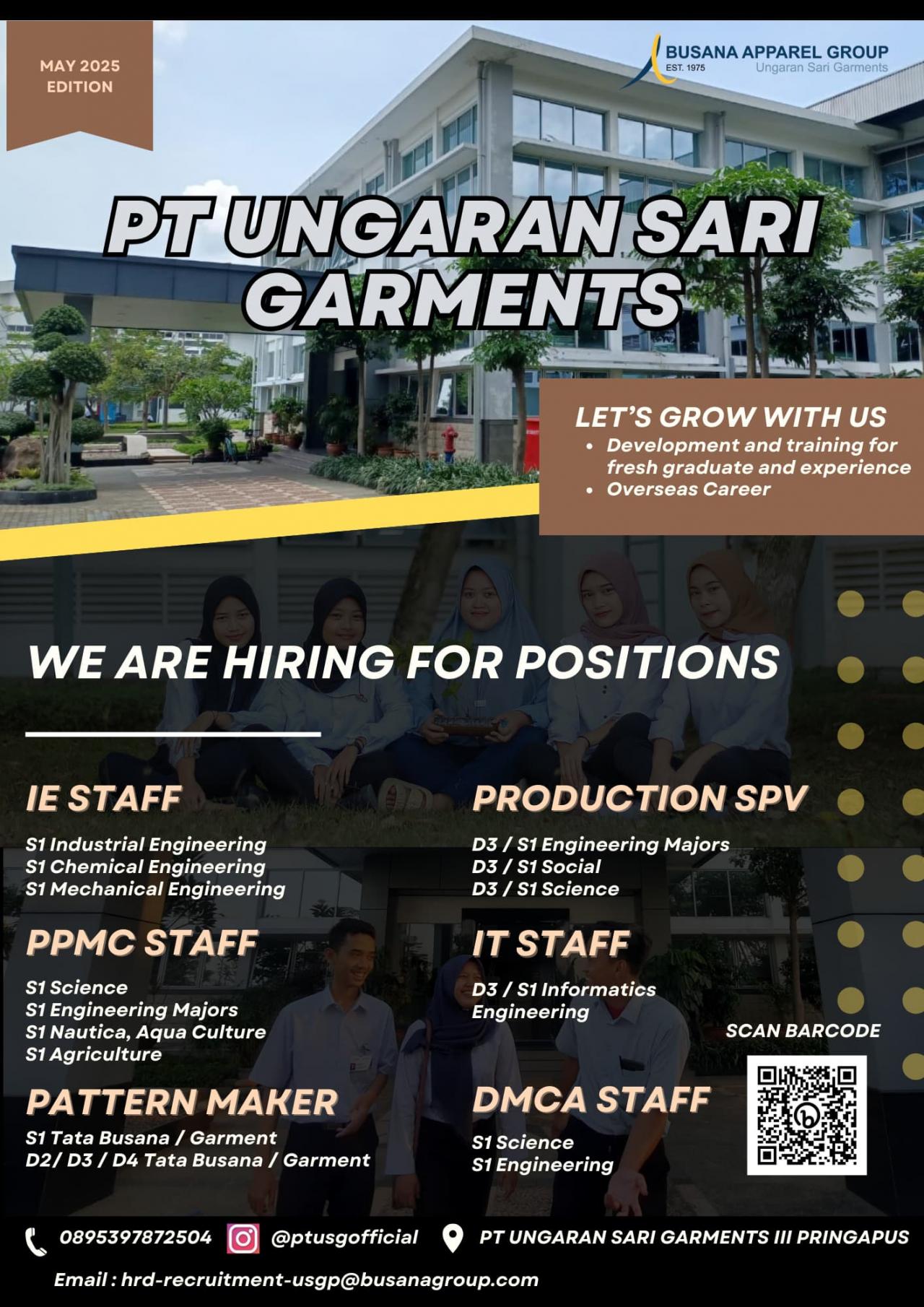 MAY 2025 EDITION

BUSANA APPAREL GROUP
EST. 1975
Ungaran Sari Garments

PT UNGARAN SARI GARMENTS

LET'S GROW WITH US
• Development and training for fresh graduate and experience
• Overseas Career

WE ARE HIRING FOR POSITIONS

IE STAFF
S1 Industrial Engineering
S1 Chemical Engineering
S1 Mechanical Engineering

PPMC STAFF
S1 Science
S1 Engineering Majors
S1 Nautica, Aqua Culture
S1 Agriculture

PATTERN MAKER
S1 Tata Busana / Garment
D2/ D3 / D4 Tata Busana / Garment

PRODUCTION SPV
D3 / S1 Engineering Majors
D3 / S1 Social
D3 / S1 Science

IT STAFF
D3 / S1 Informatics Engineering

DMCA STAFF
S1 Science
S1 Engineering

SCAN BARCODE

0895397872504 @ptusgofficial PT UNGARAN SARI GARMENTS III PRINGAPUS

Email : hrd-recruitment-usgp@busanagroup.com